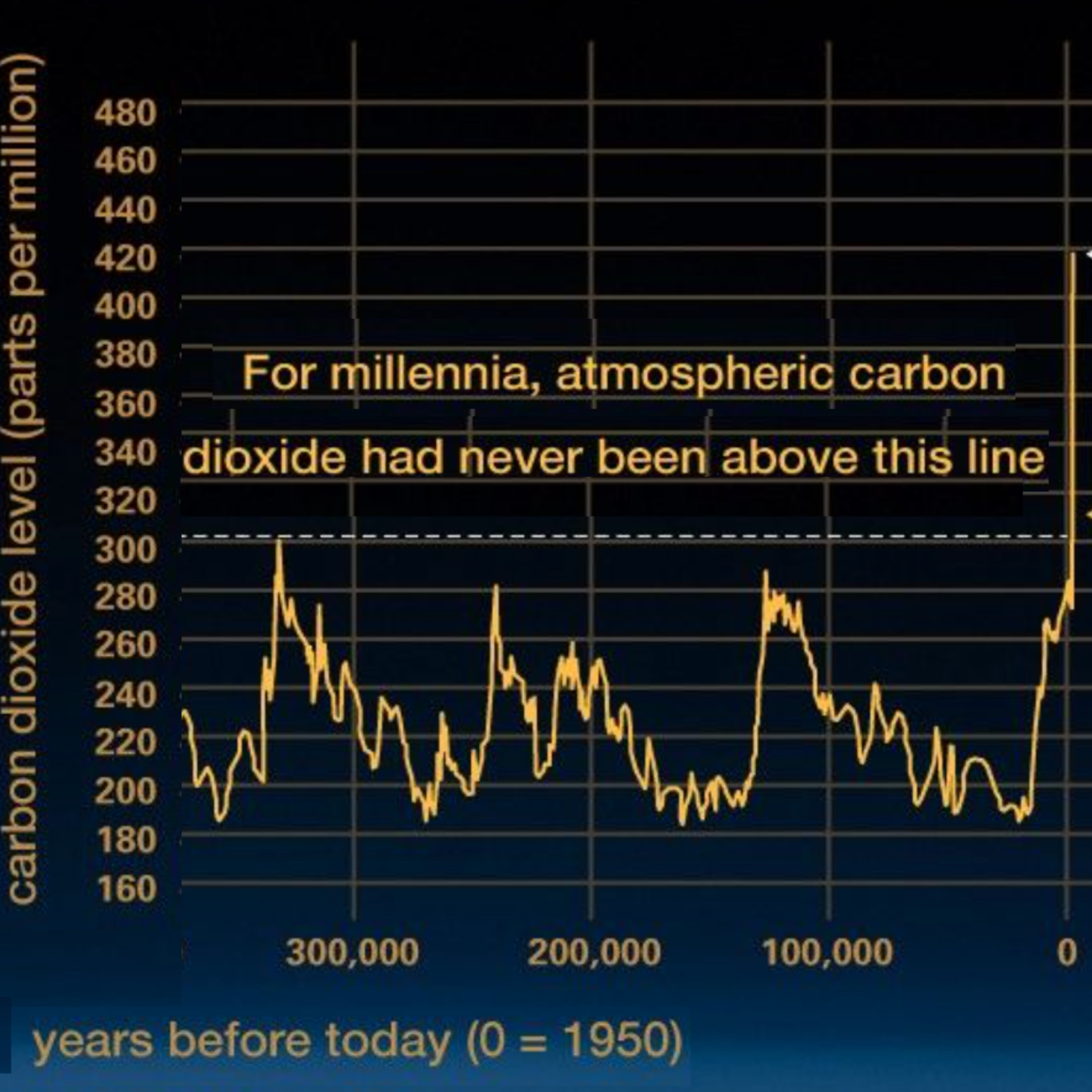 carbon dioxide level (parts per million)

480
460
440
420
400
380
360
340
320
300
280
260
240
220
200
180
160

For millennia, atmospheric carbon dioxide had never been above this line

300,000
200,000
100,000
0

years before today (0 = 1950)